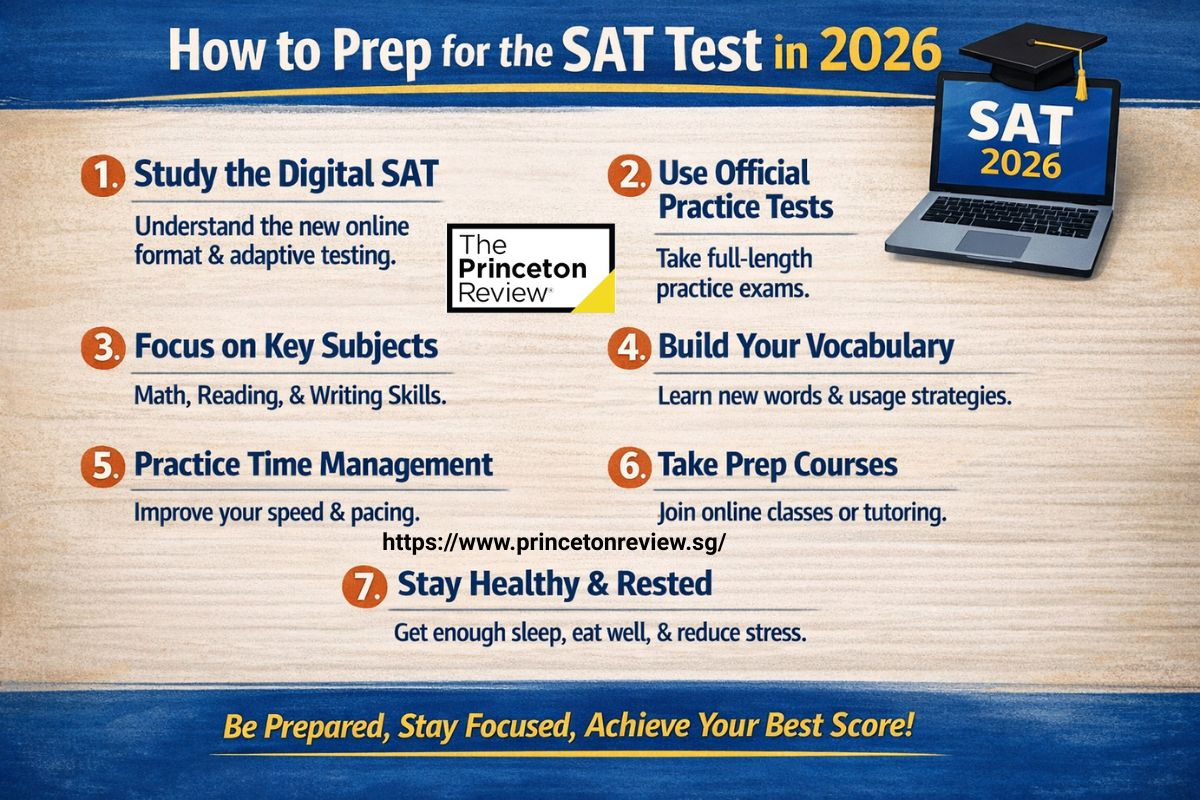 How to Prep for the SAT Test in 2026

SAT 2026

1. Study the Digital SAT

Understand the new online format & adaptive testing.

The Princeton Review®

2. Use Official Practice Tests

Take full-length practice exams.

3. Focus on Key Subjects

Math, Reading, & Writing Skills.

4. Build Your Vocabulary

Learn new words & usage strategies.

5. Practice Time Management

Improve your speed & pacing.

6. Take Prep Courses

Join online classes or tutoring.

https://www.princetonreview.sg/

7. Stay Healthy & Rested

Get enough sleep, eat well, & reduce stress.

Be Prepared, Stay Focused, Achieve Your Best Score!